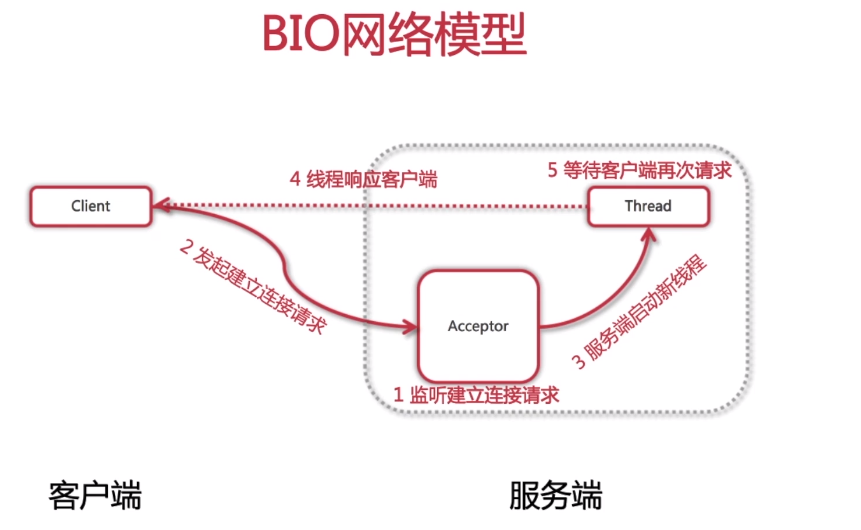 BIO网络模型

4 线程响应客户端

5 等待客户端再次请求

Client

Thread

2 发起建立连接请求

Acceptor

3 服务端启动新线程

1 监听建立连接请求

客户端

服务端